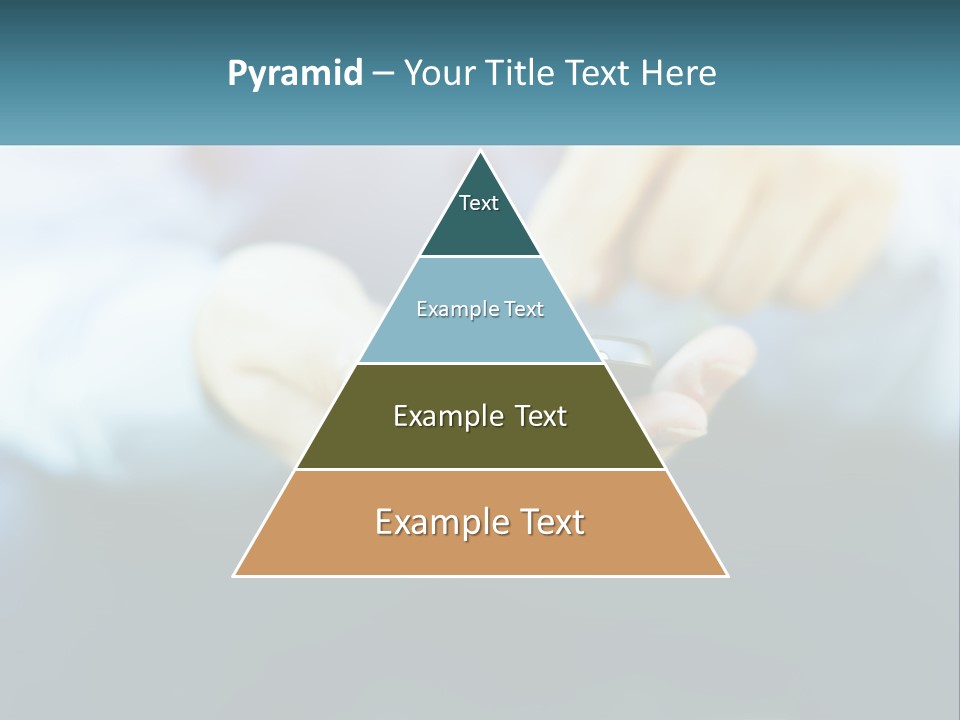 Pyramid – Your Title Text Here

Text

Example Text

Example Text

Example Text